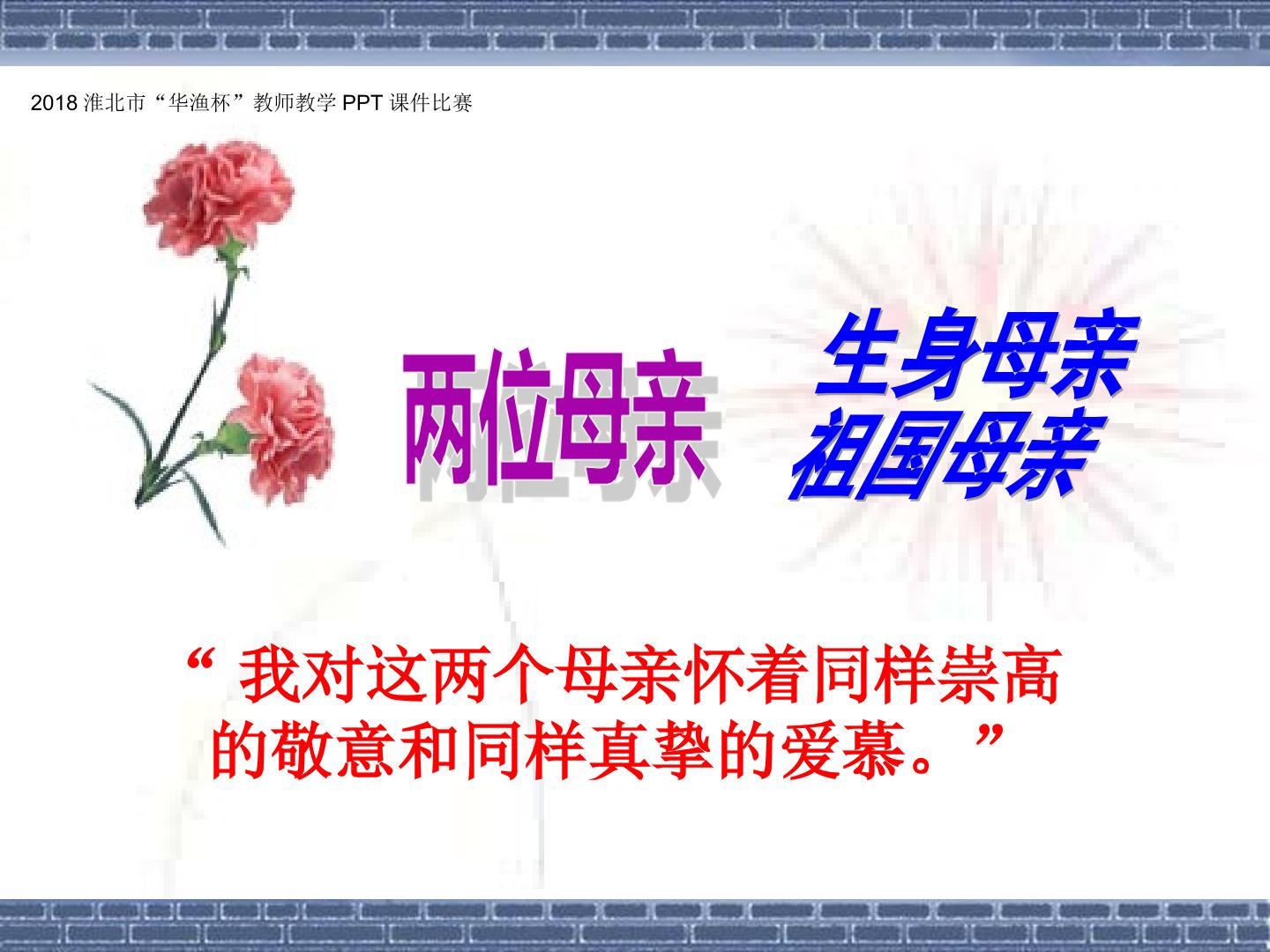 2018 淮北市“华渔杯”教师教学 PPT 课件比赛

两位母亲

生身母亲
祖国母亲

“ 我对这两个母亲怀着同样崇高的敬意和同样真挚的爱慕。”